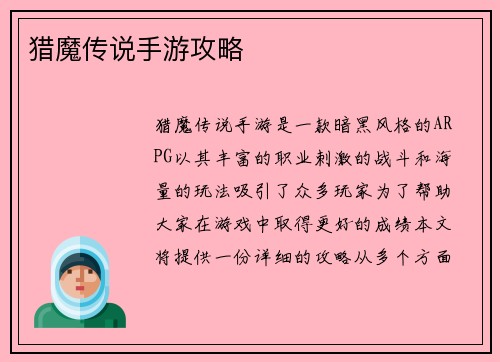 猎魔传说手游攻略

猎魔传说手游是一款暗黑风格的ARPG以其丰富的职业刺激的战斗和海量的玩法吸引了众多玩家为了帮助大家在游戏中取得更好的成绩本文将提供一份详细的攻略从多个方面